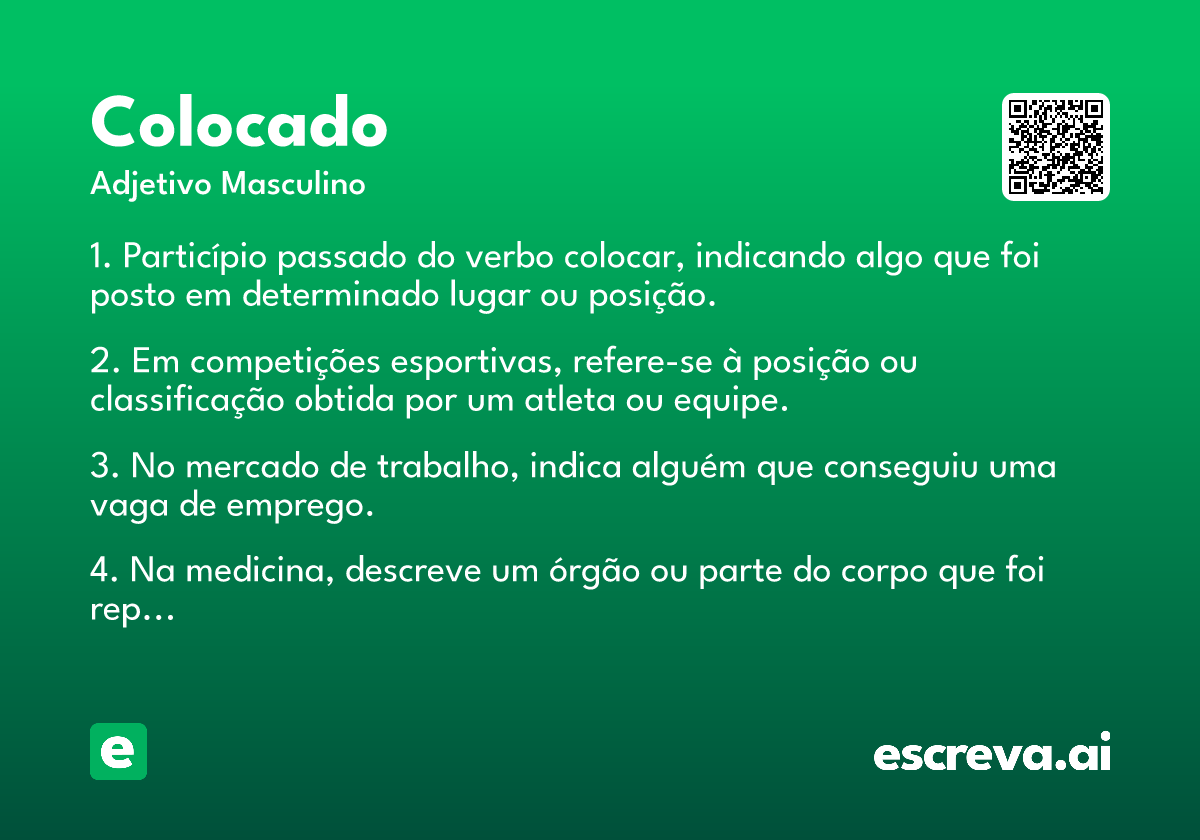 Colocado
Adjetivo Masculino

1. Particípio passado do verbo colocar, indicando algo que foi posto em determinado lugar ou posição.

2. Em competições esportivas, refere-se à posição ou classificação obtida por um atleta ou equipe.

3. No mercado de trabalho, indica alguém que conseguiu uma vaga de emprego.

4. Na medicina, descreve um órgão ou parte do corpo que foi rep…

e

escreva.ai